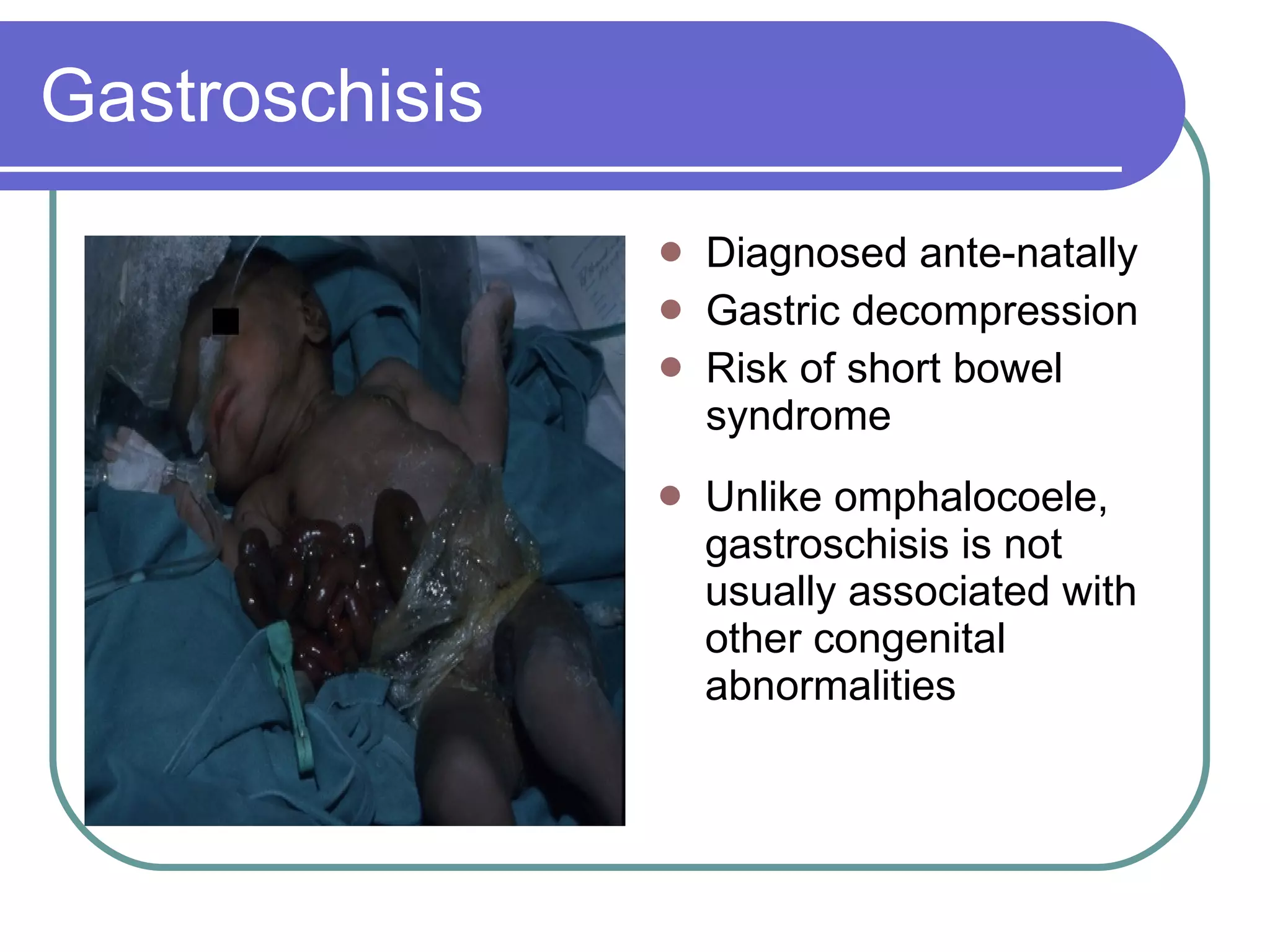 Gastroschisis

- Diagnosed ante-natally
- Gastric decompression
- Risk of short bowel syndrome

- Unlike omphalocoele, gastroschisis is not usually associated with other congenital abnormalities